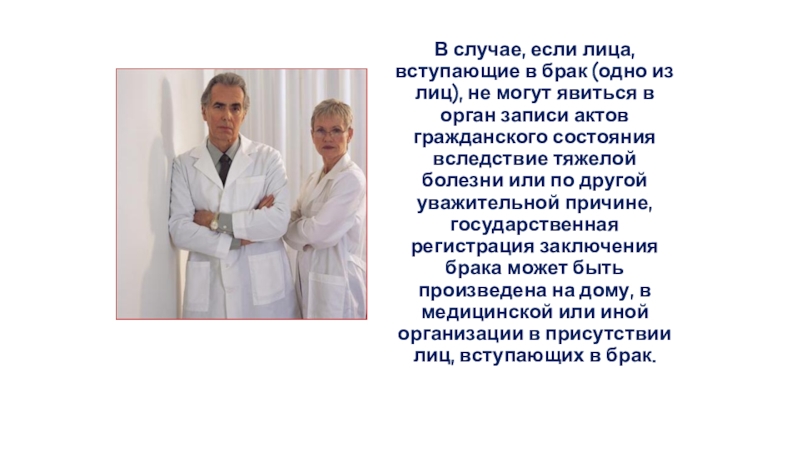 В случае, если лица, вступающие в брак (одно из лиц), не могут явиться в орган записи актов гражданского состояния вследствие тяжелой болезни или по другой уважительной причине, государственная регистрация заключения брака может быть произведена на дому, в медицинской или иной организации в присутствии лиц, вступающих в брак.